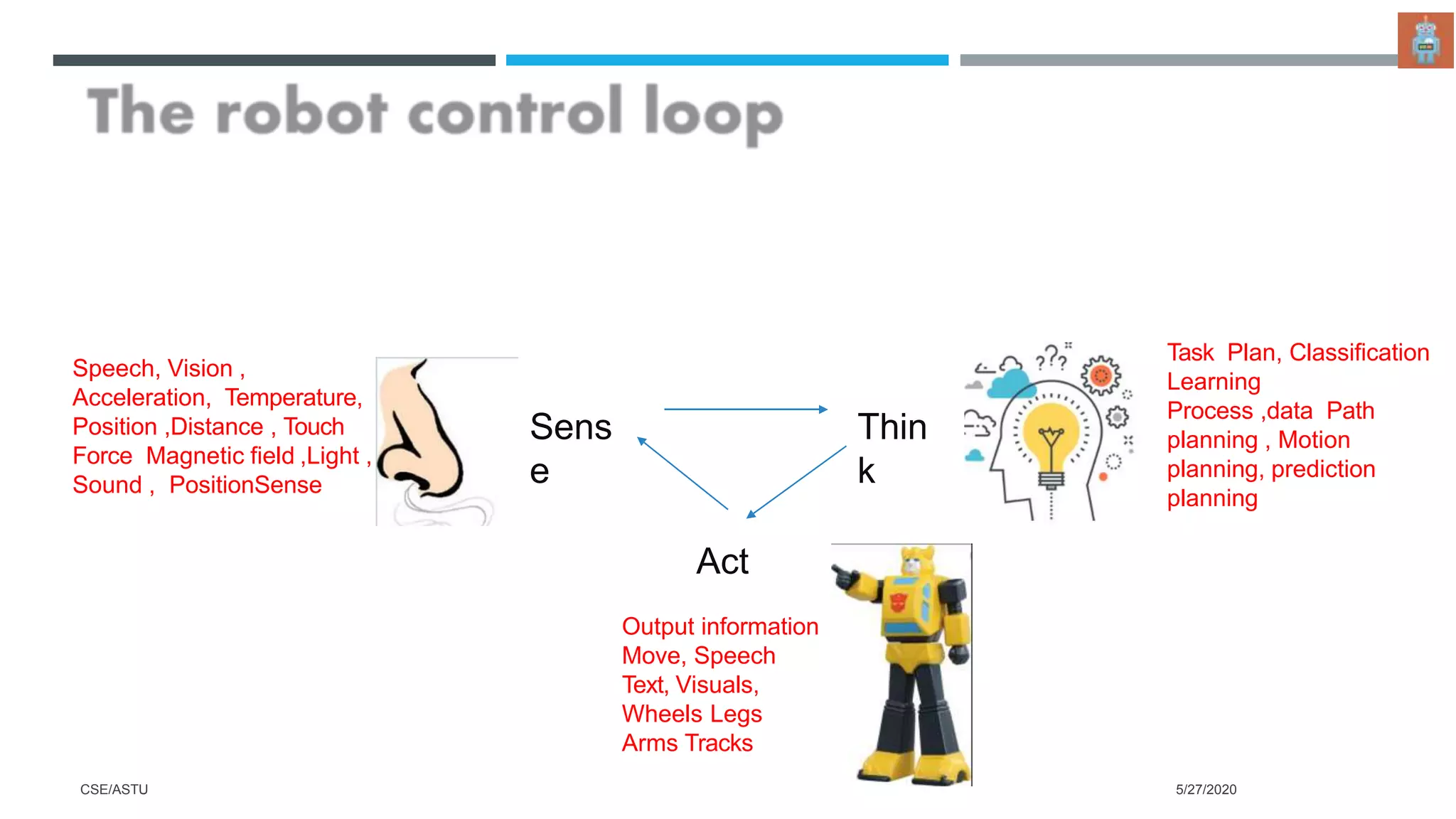 The robot control loop

Speech, Vision , Acceleration, Temperature, Position ,Distance , Touch Force Magnetic field ,Light , Sound , PositionSense

Sens
e

Thin
k

Task Plan, Classification Learning
Process ,data Path planning , Motion planning, prediction planning

Act

Output information
Move, Speech
Text, Visuals,
Wheels Legs
Arms Tracks

CSE/ASTU

5/27/2020